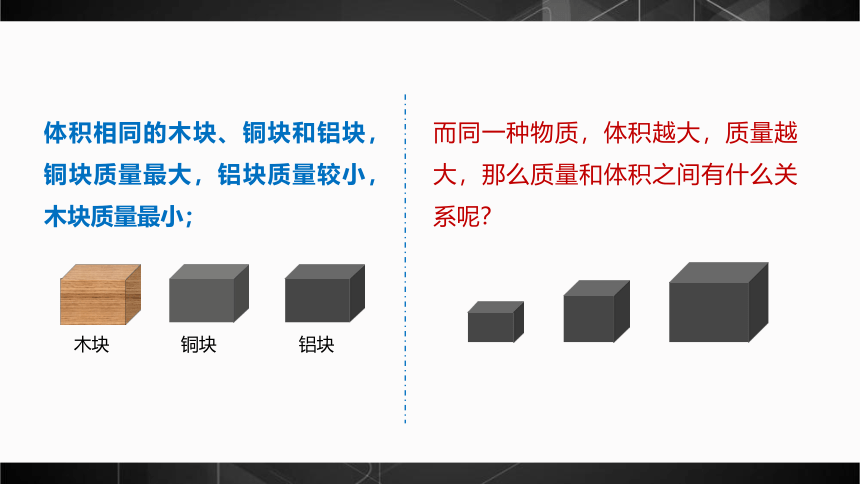 体积相同的木块、铜块和铝块，铜块质量最大，铝块质量较小，木块质量最小；

木块

铜块

铝块

而同一种物质，体积越大，质量越大，那么质量和体积之间有什么关系呢？